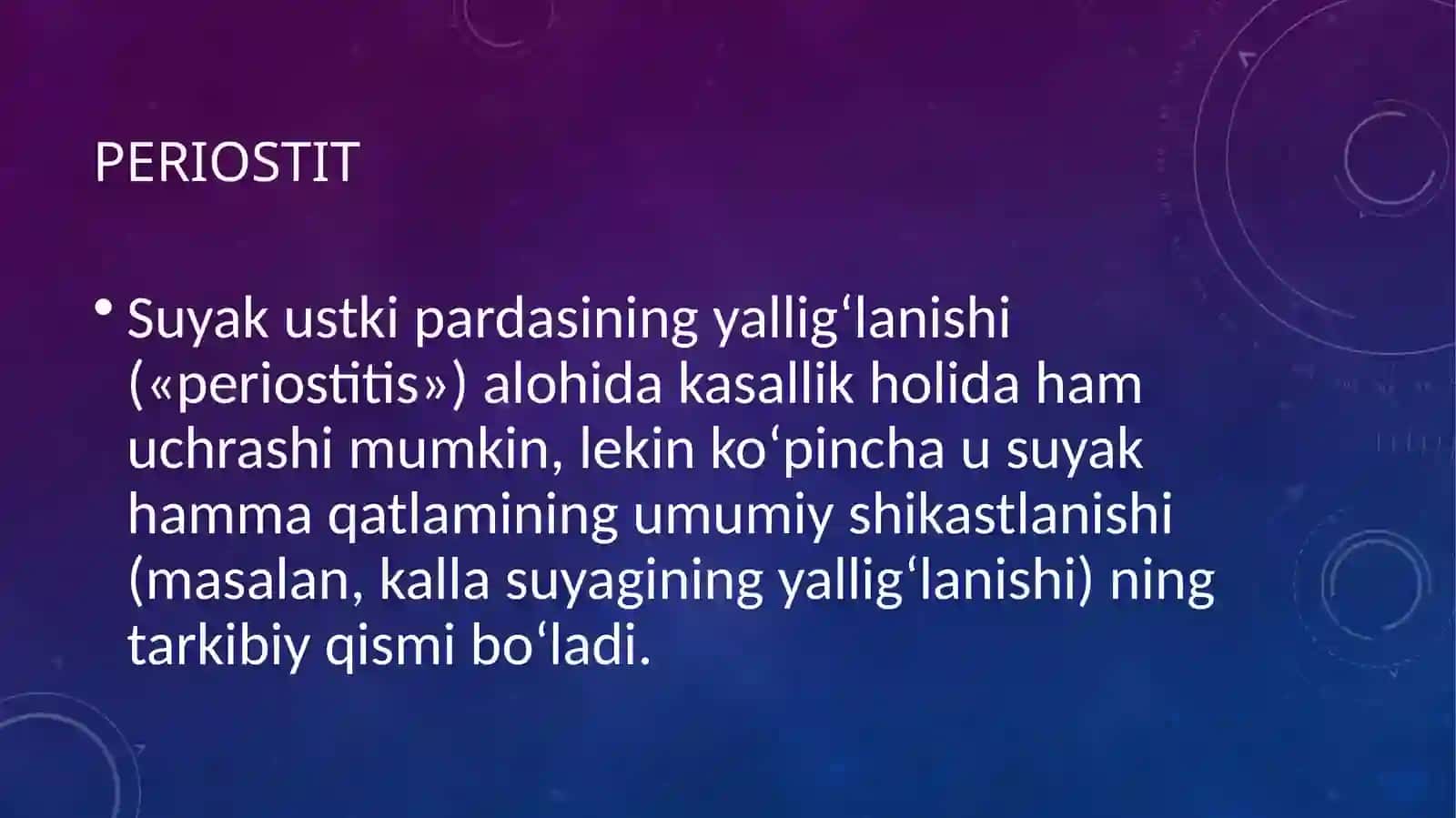 PERIOSTIT

• Suyak ustki pardasining yallig‘lanishi («periostitis») alohida kasallik holida ham uchrashi mumkin, lekin ko‘pincha u suyak hamma qatlamining umumiy shikastlanishi (masalan, kalla suyagining yallig‘lanishi) ning tarkibiy qismi bo‘ladi.